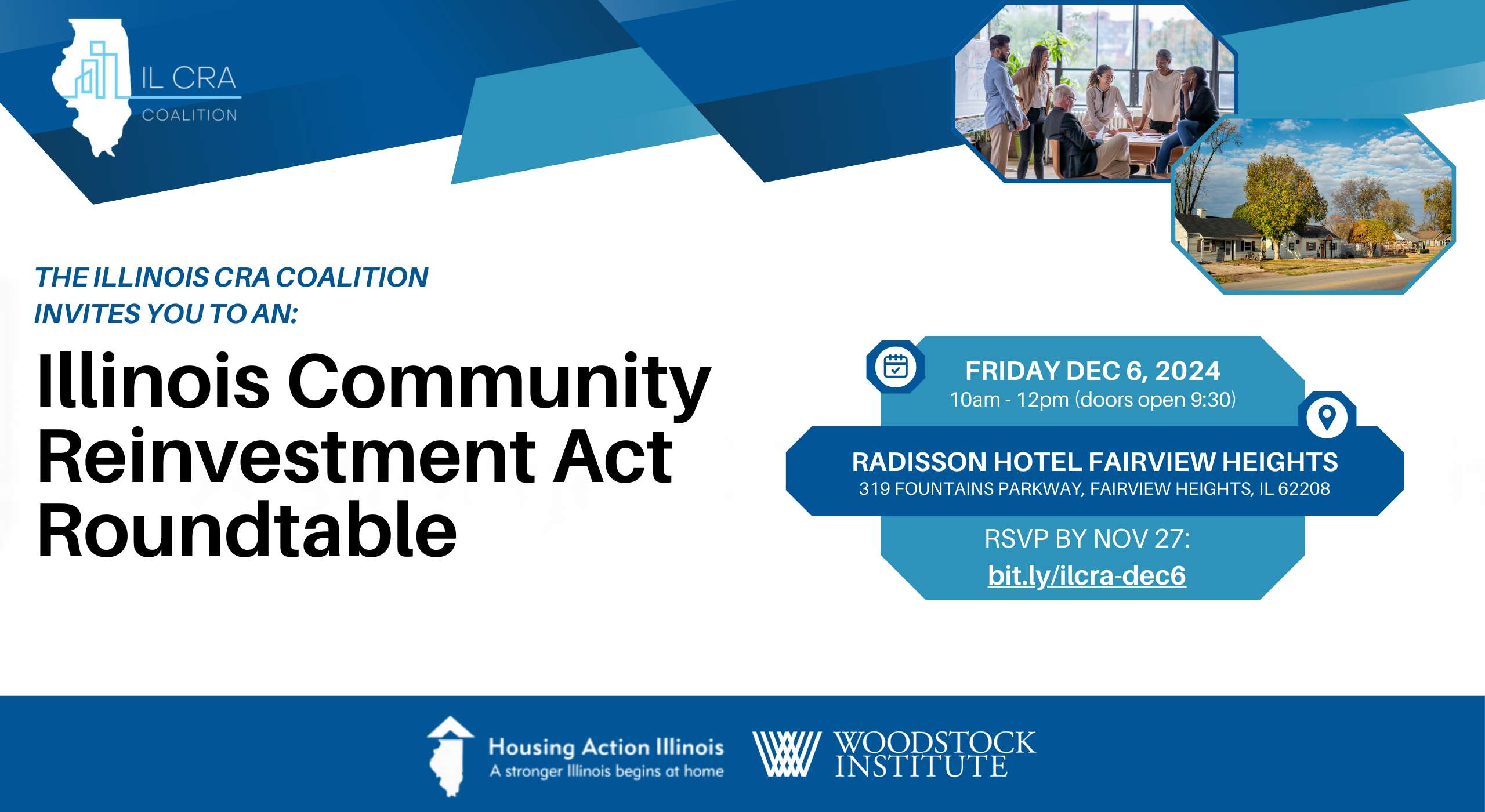 IL CRA
COALITION

THE ILLINOIS CRA COALITION
INVITES YOU TO AN:

Illinois Community Reinvestment Act Roundtable

FRIDAY DEC 6, 2024
10am - 12pm (doors open 9:30)

RADISSON HOTEL FAIRVIEW HEIGHTS
319 FOUNTAINS PARKWAY, FAIRVIEW HEIGHTS, IL 62208

RSVP BY NOV 27:
bit.ly/ilcra-dec6

Housing Action Illinois
A stronger Illinois begins at home

WOODSTOCK INSTITUTE